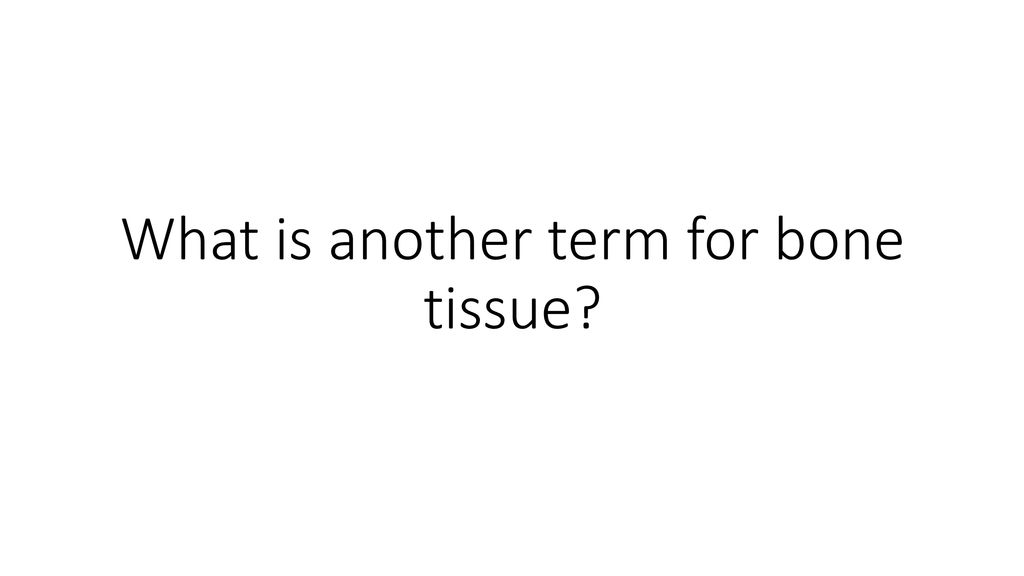 What is another term for bone tissue?